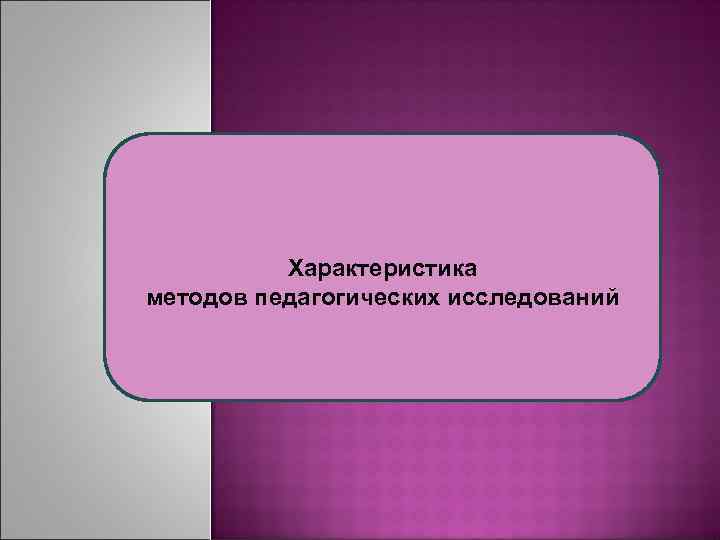 Характеристика
методов педагогических исследований